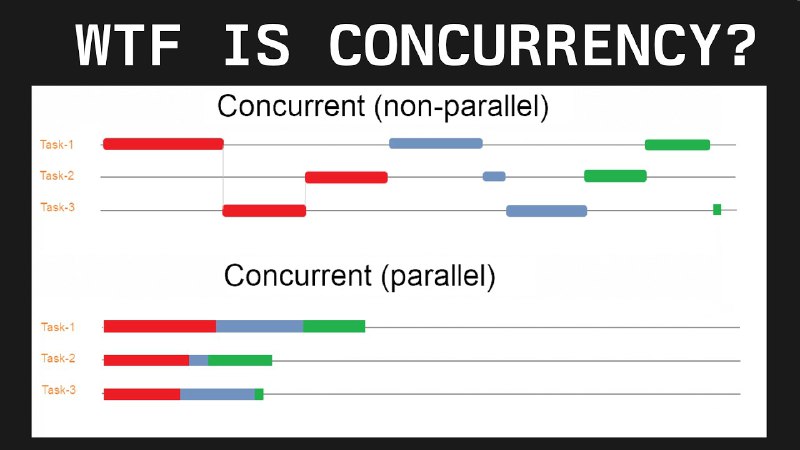 WTF IS CONCURRENCY?

Concurrent (non-parallel)

Task-1
Task-2
Task-3

Concurrent (parallel)

Task-1
Task-2
Task-3